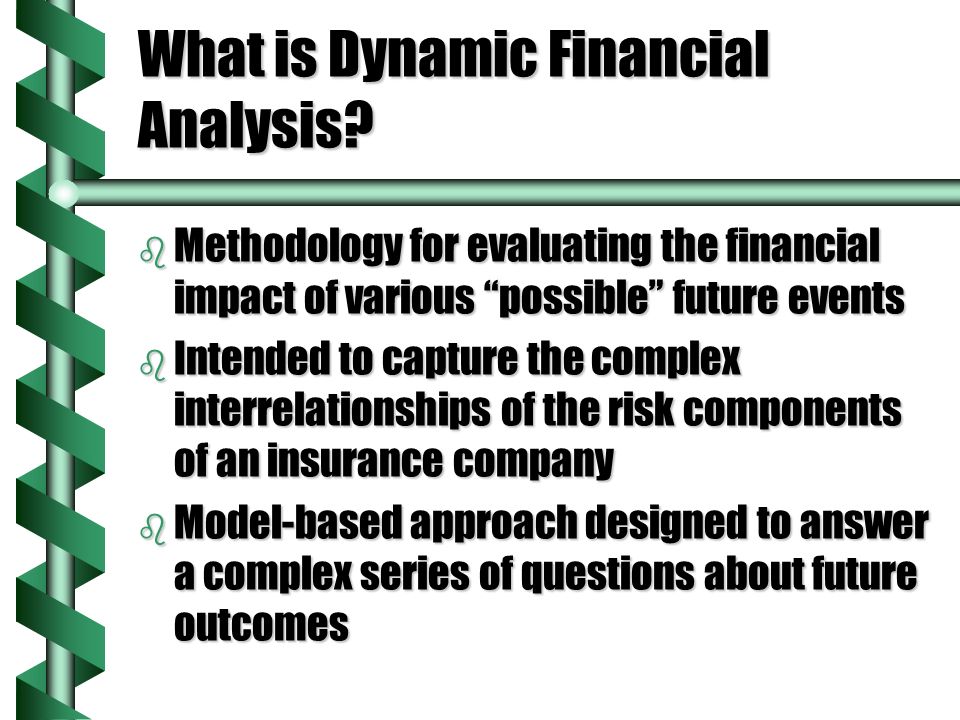 What is Dynamic Financial Analysis?

Methodology for evaluating the financial impact of various “possible” future events

Intended to capture the complex interrelationships of the risk components of an insurance company

Model-based approach designed to answer a complex series of questions about future outcomes